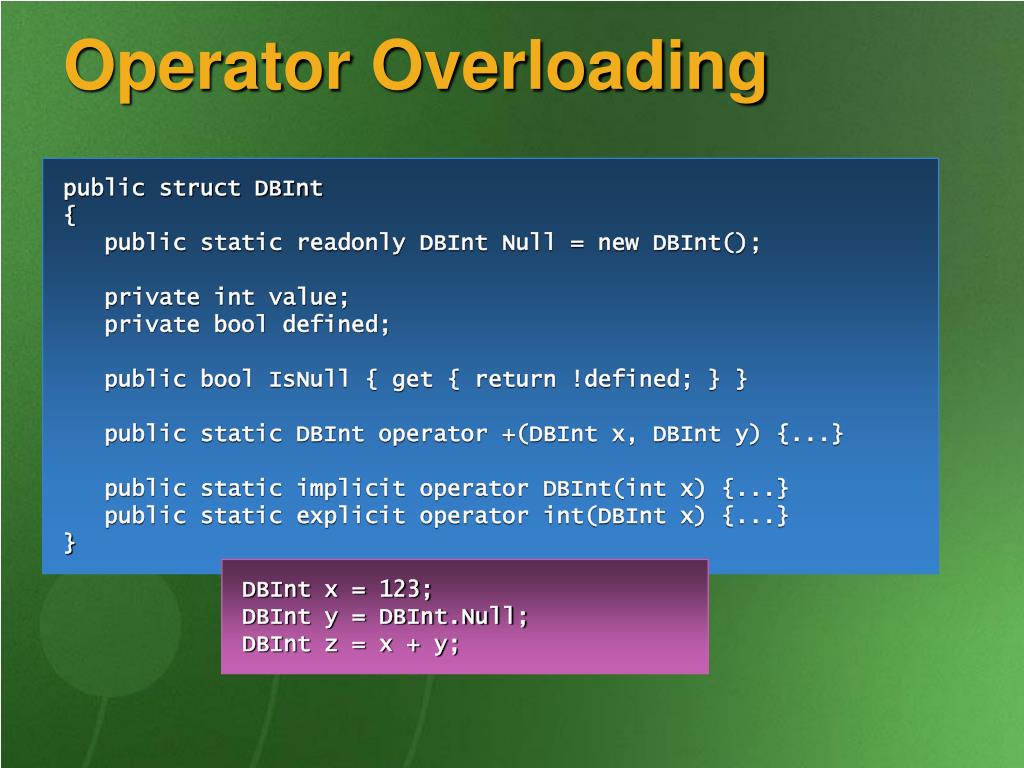 Operator Overloading

public struct DBInt
{
   public static readonly DBInt Null = new DBInt();

   private int value;
   private bool defined;

   public bool IsNull { get { return !defined; } }

   public static DBInt operator +(DBInt x, DBInt y) {...}

   public static implicit operator DBInt(int x) {...}
   public static explicit operator int(DBInt x) {...}
}

DBInt x = 123;
DBInt y = DBInt.Null;
DBInt z = x + y;